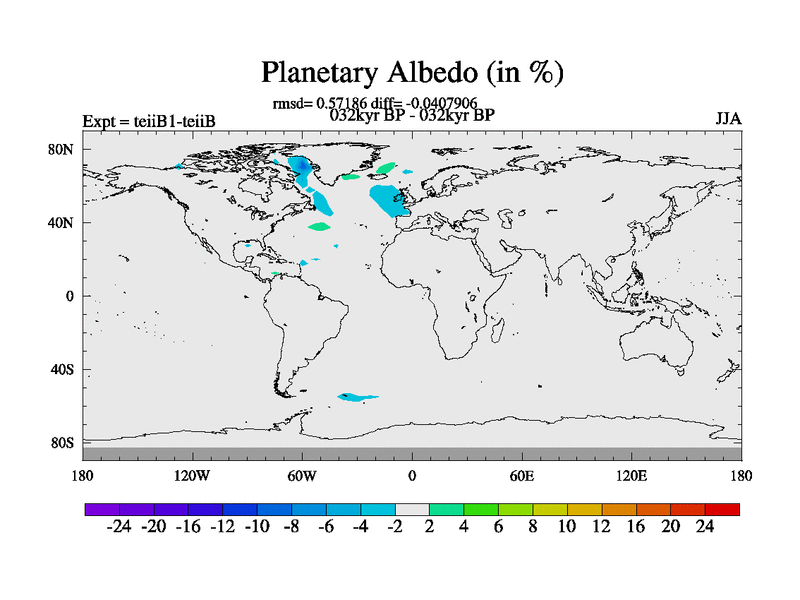 Planetary Albedo (in %)

rmsd= 0.57186 diff= -0.0407906
032kyr BP - 032kyr BP

Expt = teiiB1-teiiB

JJA

80N
40N
0
40S
80S

180 120W 60W 0 60E 120E 180

-24 -20 -16 -12 -10 -8 -6 -4 -2 2 4 6 8 10 12 16 20 24